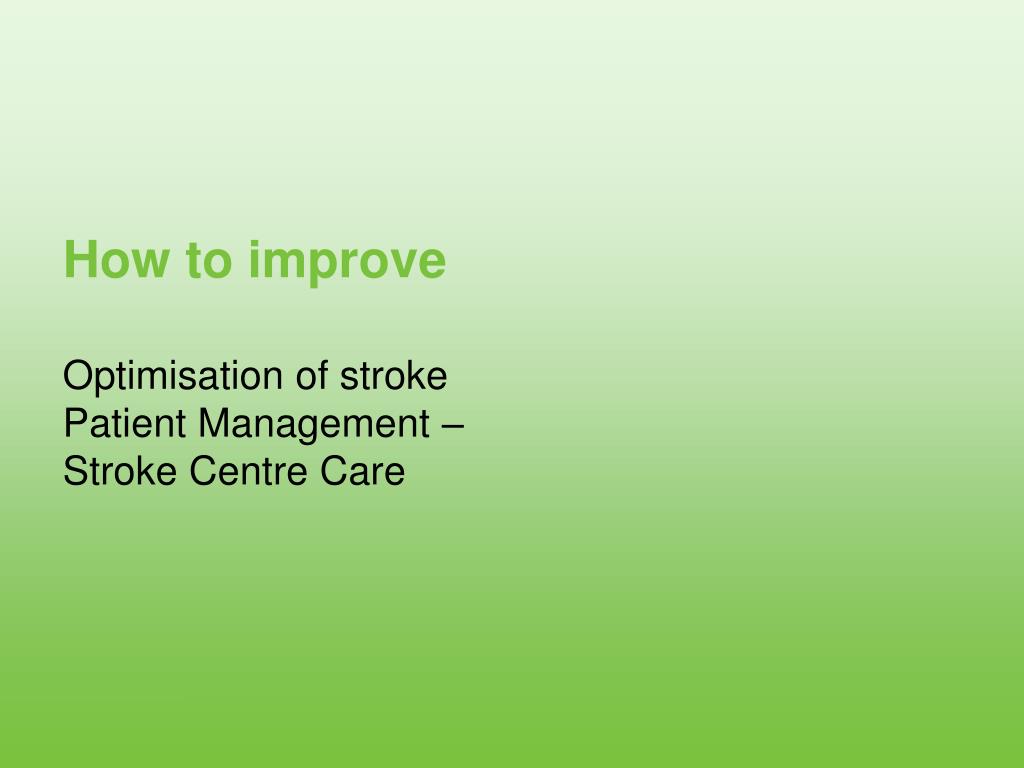 How to improve

Optimisation of stroke Patient Management – Stroke Centre Care